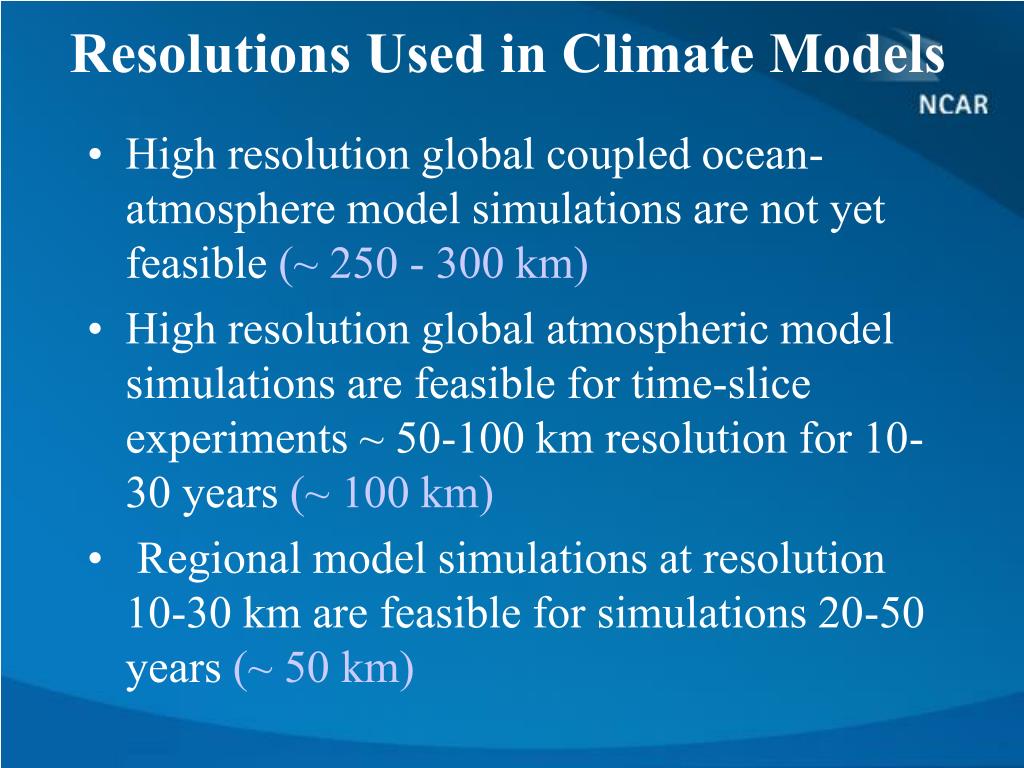 Resolutions Used in Climate Models

NCAR

• High resolution global coupled ocean-atmosphere model simulations are not yet feasible (~ 250 - 300 km)

• High resolution global atmospheric model simulations are feasible for time-slice experiments ~ 50-100 km resolution for 10-30 years (~ 100 km)

• Regional model simulations at resolution 10-30 km are feasible for simulations 20-50 years (~ 50 km)